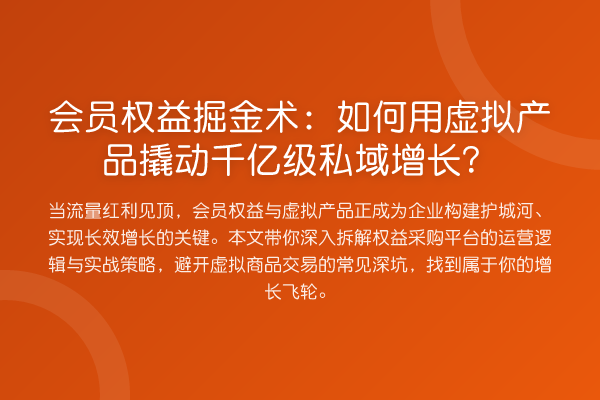 会员权益掘金术：如何用虚拟产品撬动千亿级私域增长？

当流量红利见顶，会员权益与虚拟产品正成为企业构建护城河、实现长效增长的关键。本文带你深入拆解权益采购平台的运营逻辑与实战策略，避开虚拟商品交易的常见深坑，找到属于你的增长飞轮。